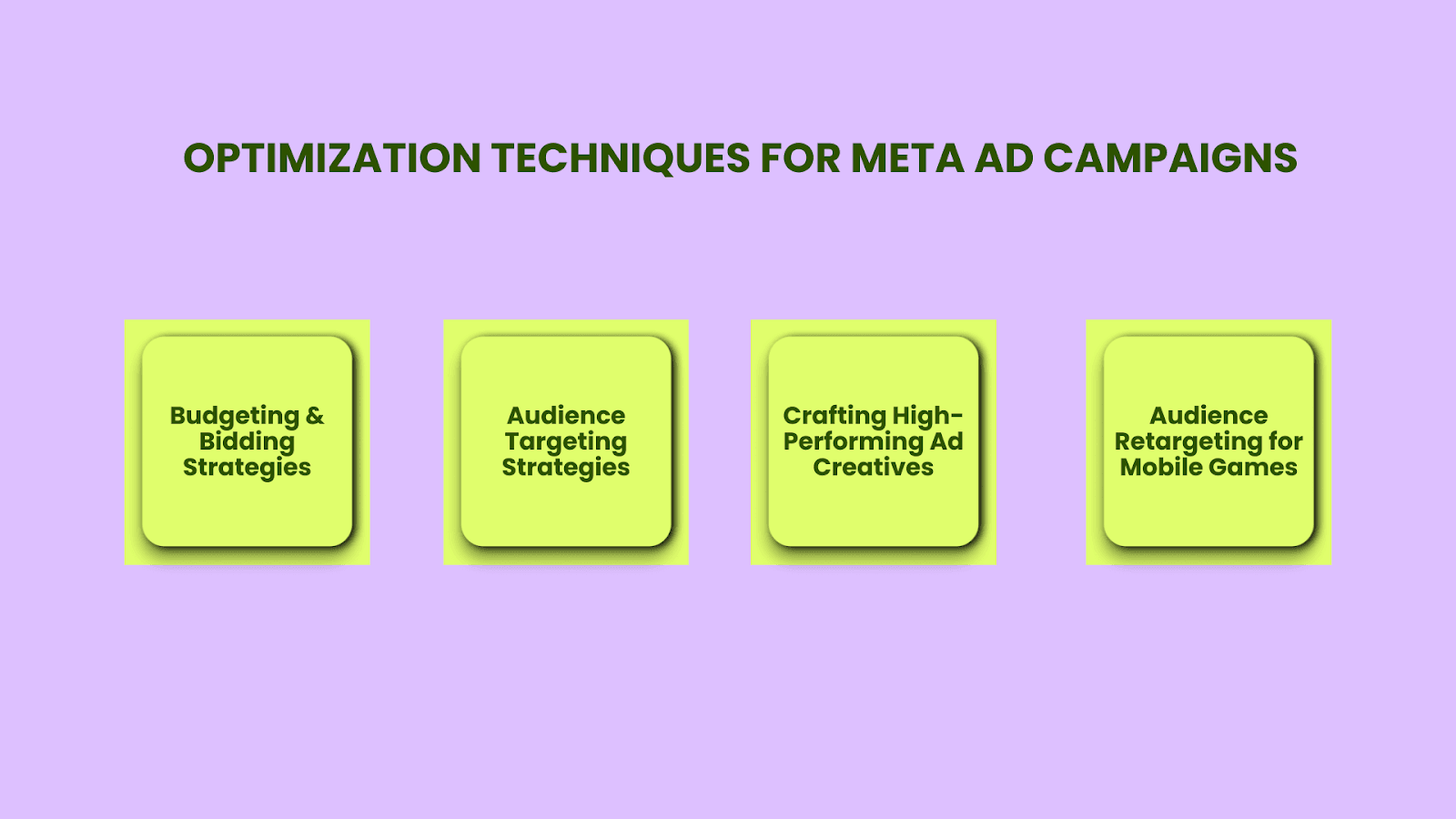 OPTIMIZATION TECHNIQUES FOR META AD CAMPAIGNS

Budgeting & Bidding Strategies

Audience Targeting Strategies

Crafting High-Performing Ad Creatives

Audience Retargeting for Mobile Games